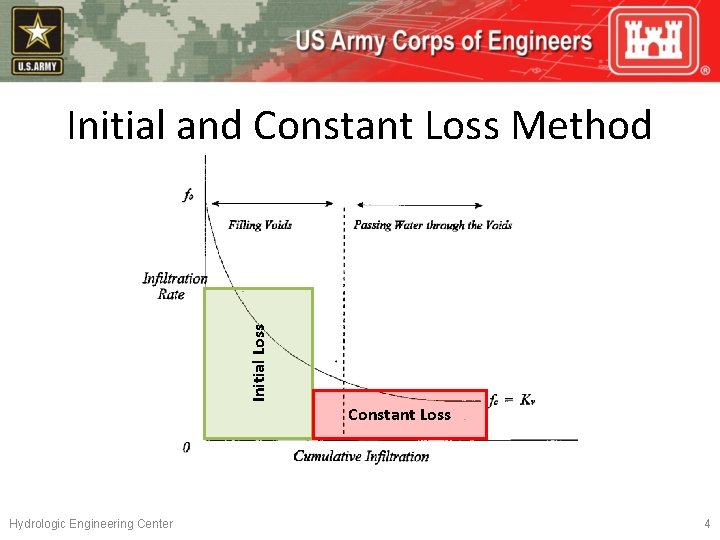 U.S.ARMY

US Army Corps of Engineers

Initial and Constant Loss Method

$f_o$

Filling Voids

Passing Water through the Voids

Infiltration Rate

Initial Loss

Constant Loss

$f_c = K_v$

0

Cumulative Infiltration

Hydrologic Engineering Center

4